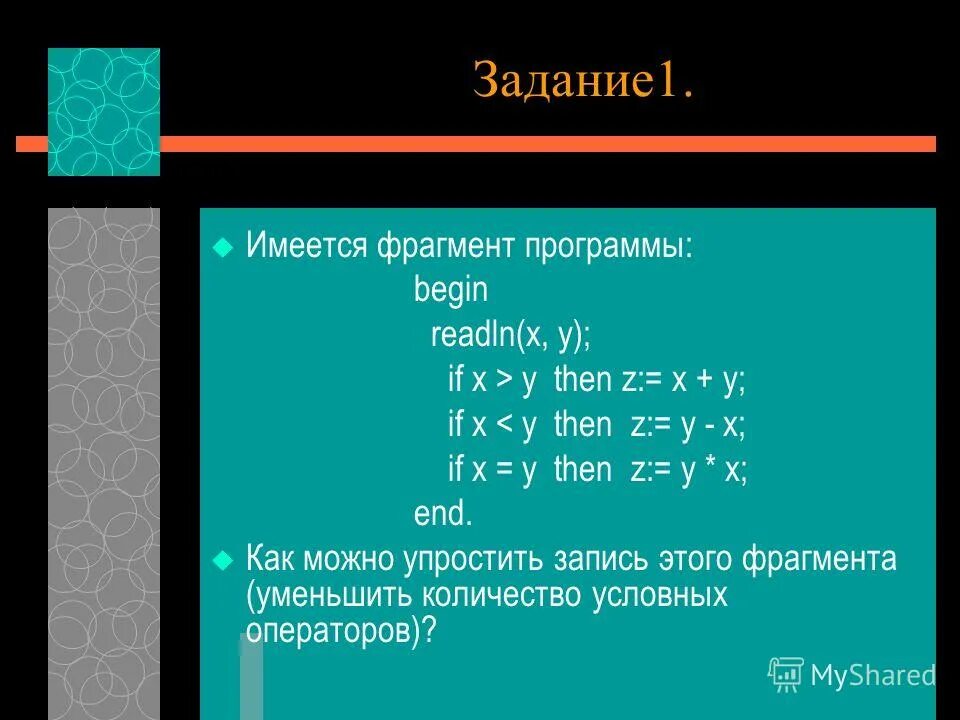 Задание1.

Имеется фрагмент программы:
begin
readln(x, y);
if x > y then z:= x + y;
if x < y then z:= y - x;
if x = y then z:= y * x;
end.

Как можно упростить запись этого фрагмента (уменьшить количество условных операторов)?

MyShared